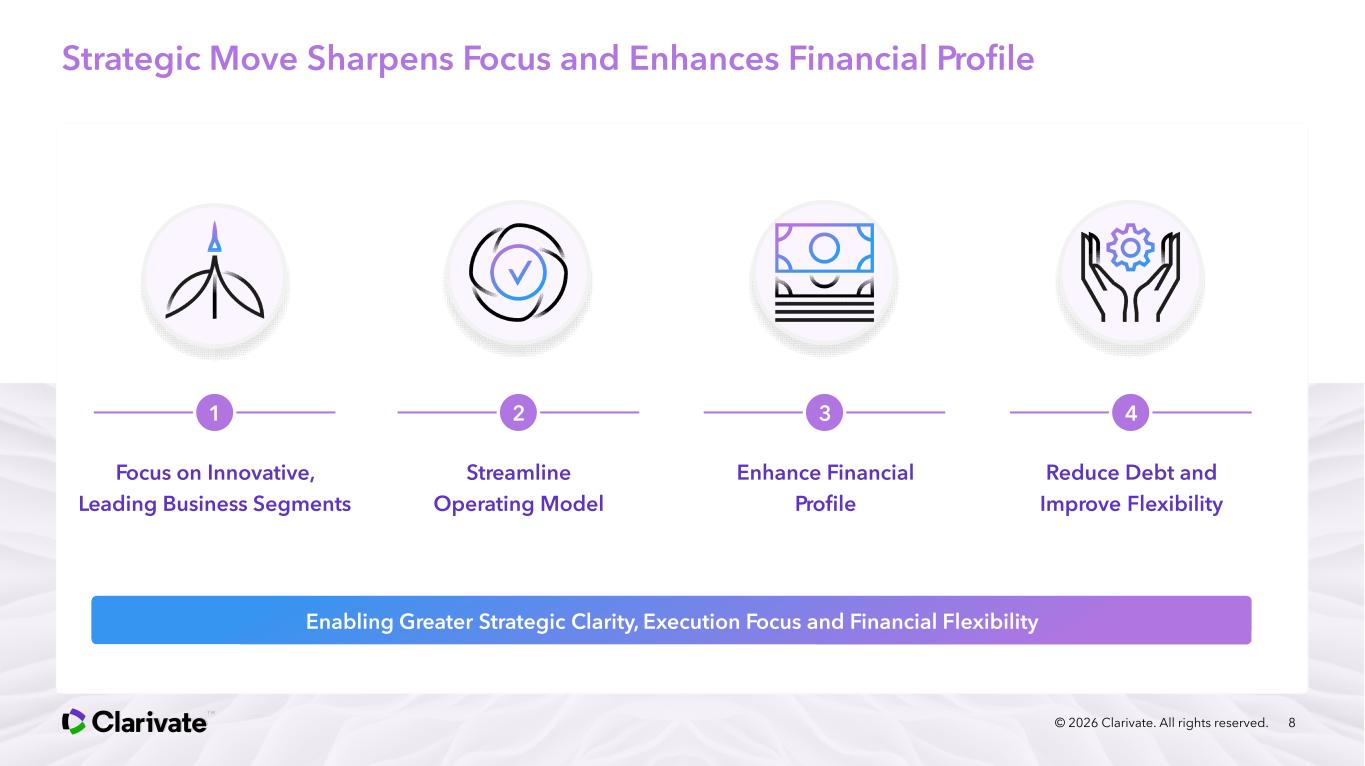 Strategic Move Sharpens Focus and Enhances Financial Profile

1

Focus on Innovative, Leading Business Segments

2

Streamline Operating Model

3

Enhance Financial Profile

4

Reduce Debt and Improve Flexibility

Enabling Greater Strategic Clarity, Execution Focus and Financial Flexibility

Clarivate™

© 2026 Clarivate. All rights reserved. 8